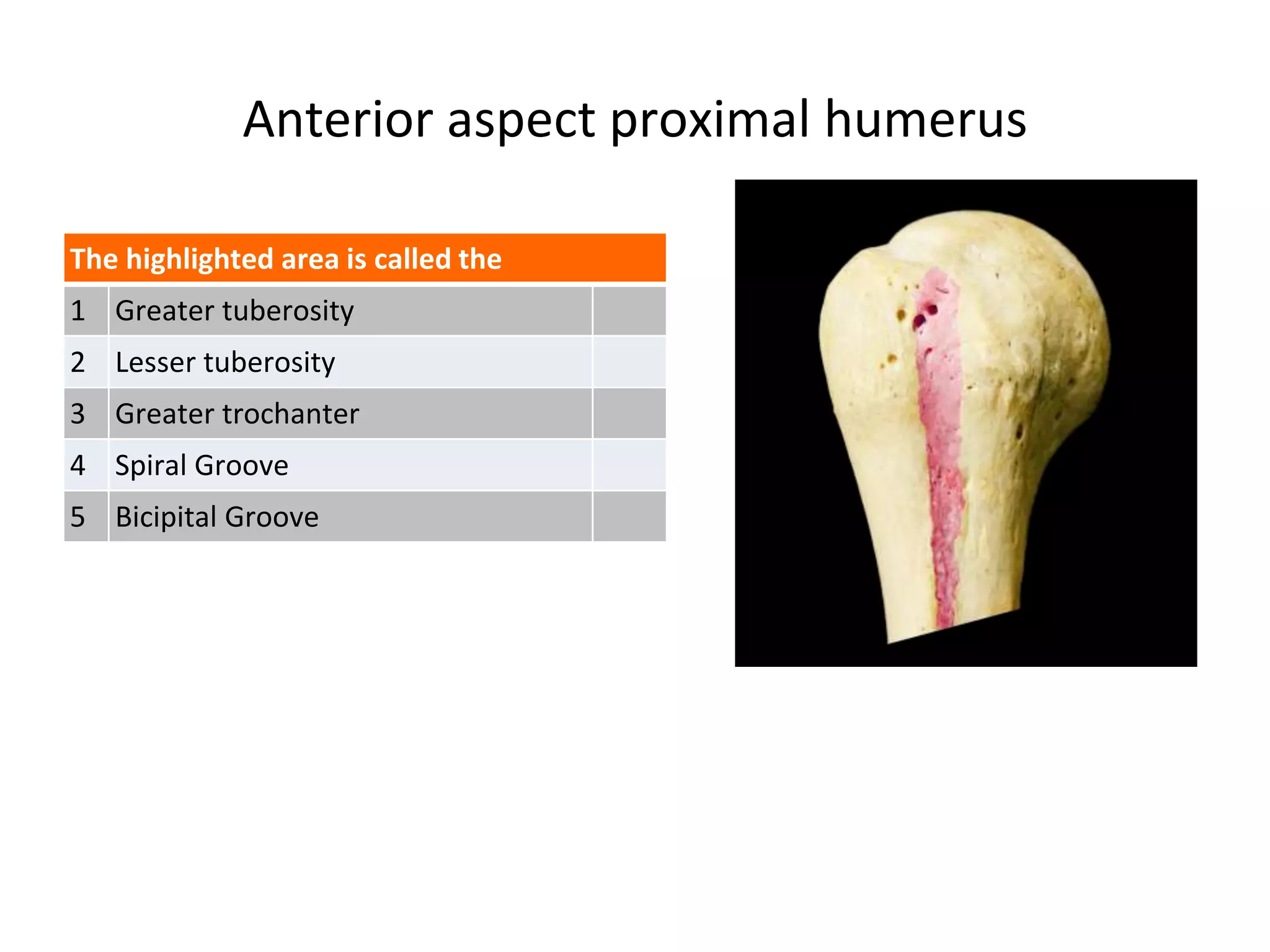 Anterior aspect proximal humerus

| The highlighted area is called the | | |
|---|---|---|
| 1 | Greater tuberosity | |
| 2 | Lesser tuberosity | |
| 3 | Greater trochanter | |
| 4 | Spiral Groove | |
| 5 | Bicipital Groove | |